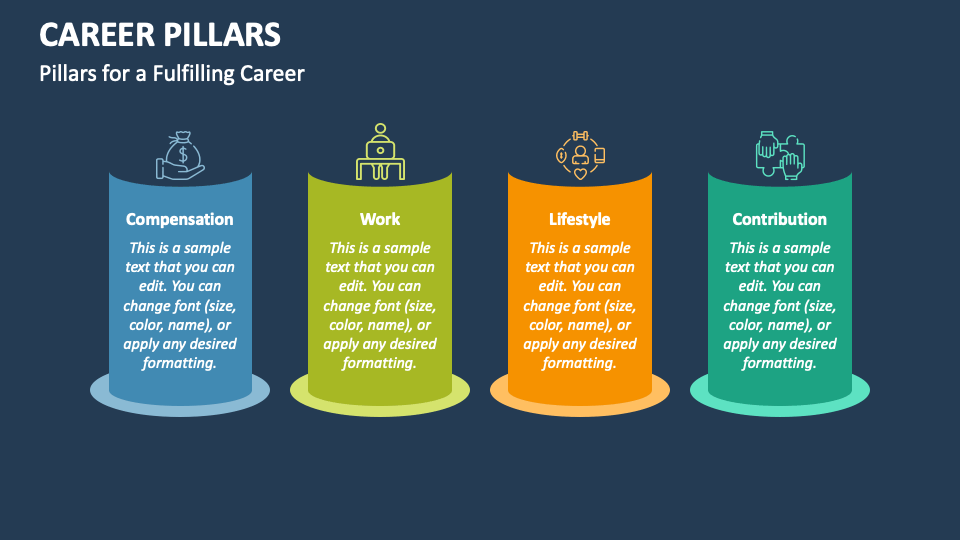 CAREER PILLARS
Pillars for a Fulfilling Career

Compensation
This is a sample text that you can edit. You can change font (size, color, name), or apply any desired formatting.

Work
This is a sample text that you can edit. You can change font (size, color, name), or apply any desired formatting.

Lifestyle
This is a sample text that you can edit. You can change font (size, color, name), or apply any desired formatting.

Contribution
This is a sample text that you can edit. You can change font (size, color, name), or apply any desired formatting.